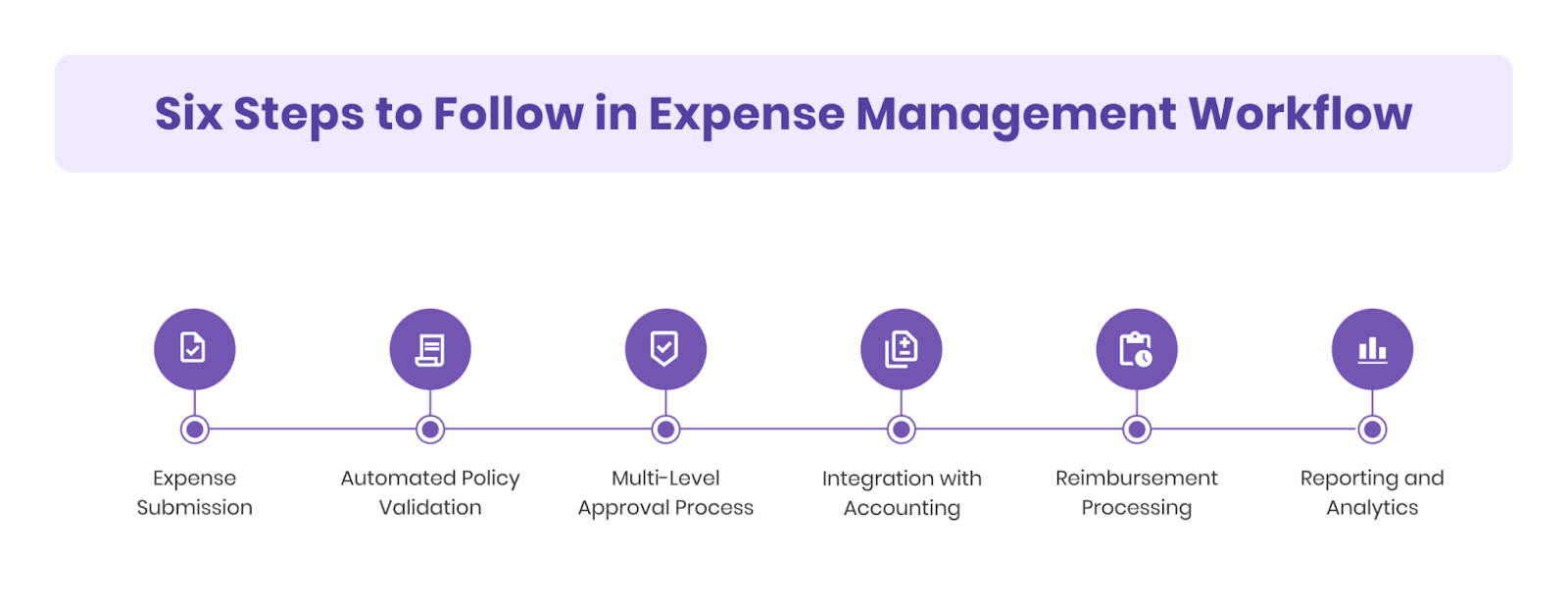 Six Steps to Follow in Expense Management Workflow

Expense Submission

Automated Policy Validation

Multi-Level Approval Process

Integration with Accounting

Reimbursement Processing

Reporting and Analytics